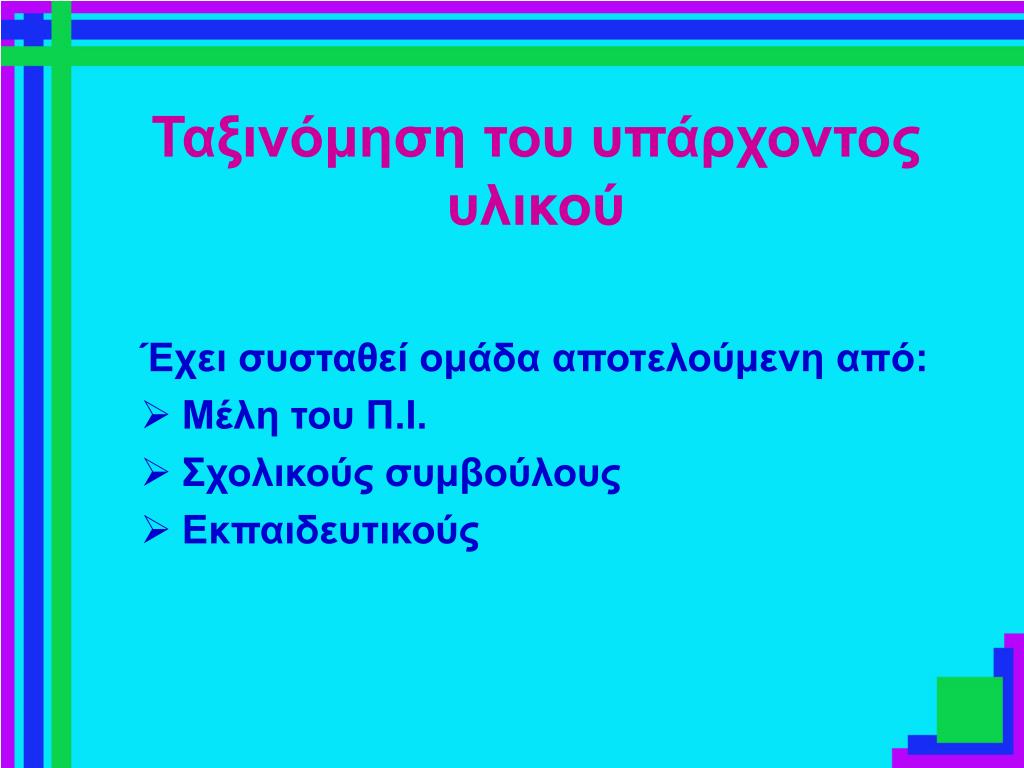 Ταξινόμηση του υπάρχοντος υλικού

Έχει συσταθεί ομάδα αποτελούμενη από:
➢ Μέλη του Π.Ι.
➢ Σχολικούς συμβούλους
➢ Εκπαιδευτικούς